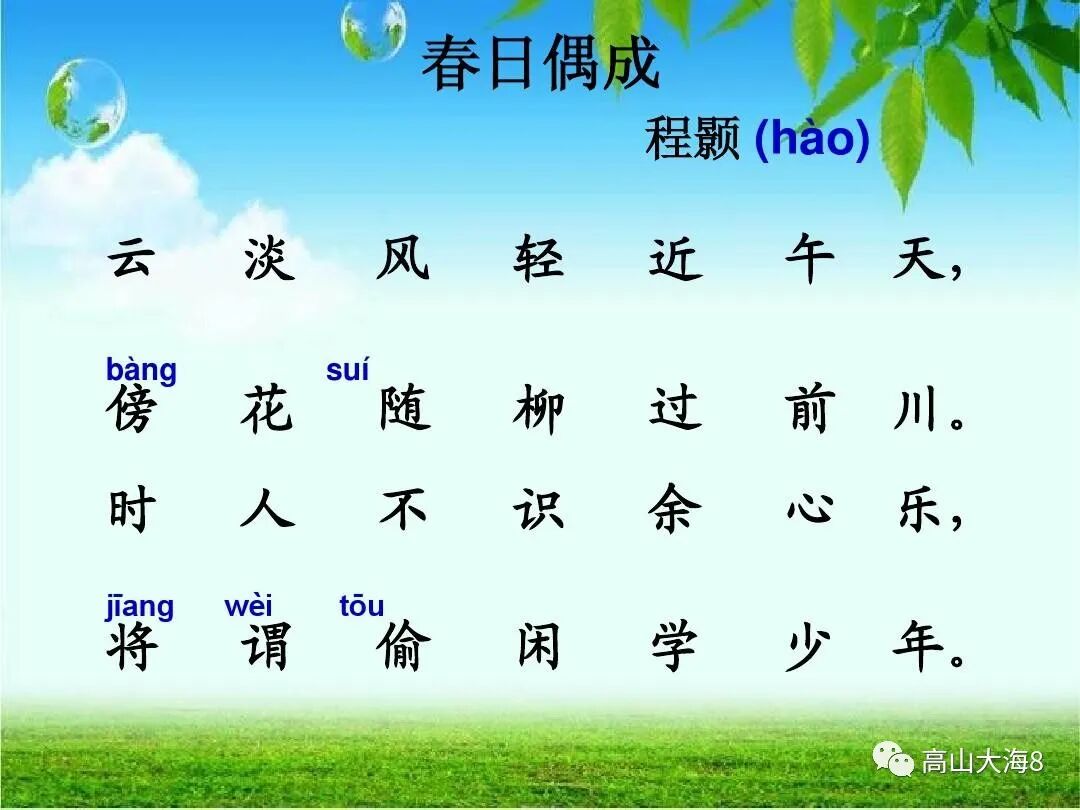 春日偶成

程颢 (hào)

云 淡 风 轻 近 午 天，

bàng suí
傍 花 随 柳 过 前 川。

时 人 不 识 余 心 乐，

jīang wèi tōu
将 谓 偷 闲 学 少 年。

高山大海8